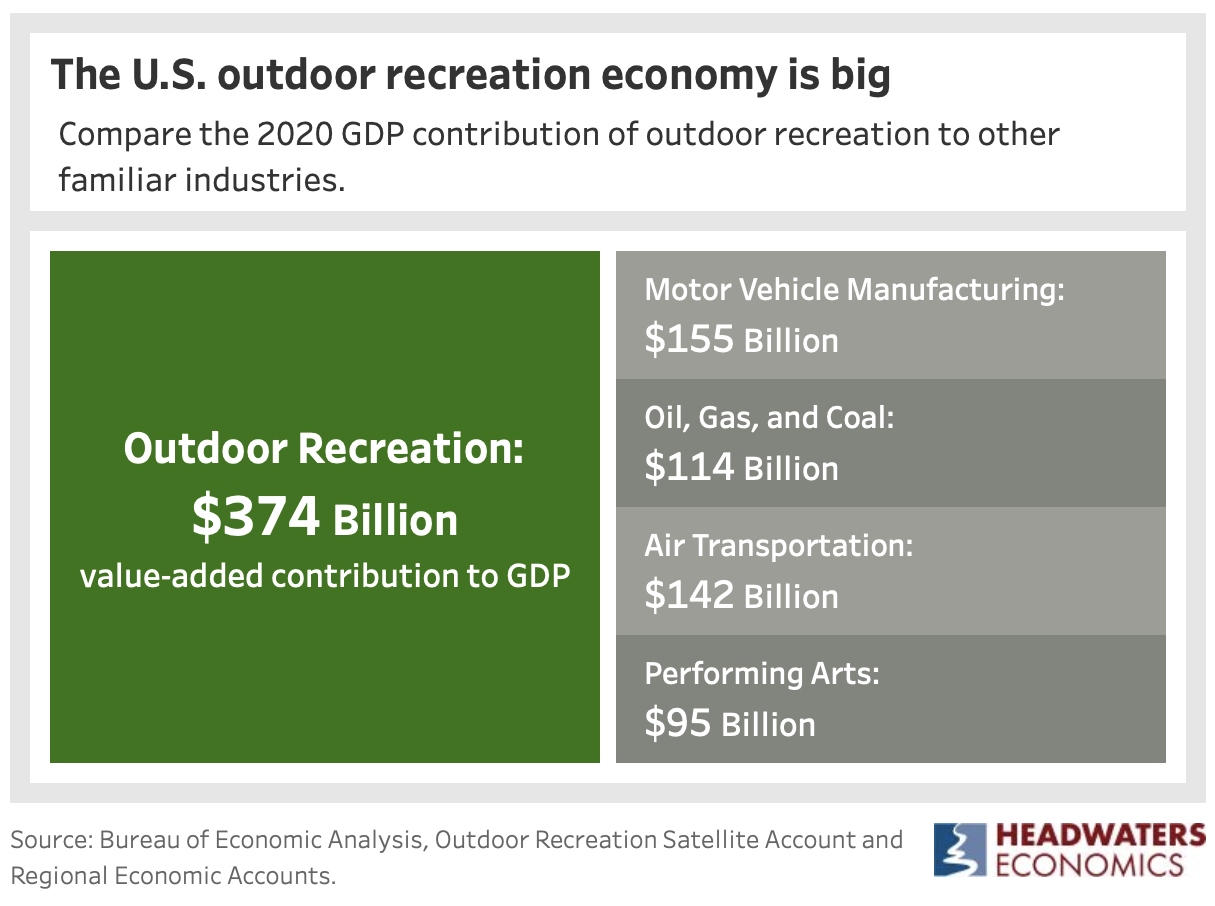 The U.S. outdoor recreation economy is big

Compare the 2020 GDP contribution of outdoor recreation to other familiar industries.

Outdoor Recreation:
\$374 Billion
value-added contribution to GDP

Motor Vehicle Manufacturing:
\$155 Billion

Oil, Gas, and Coal:
\$114 Billion

Air Transportation:
\$142 Billion

Performing Arts:
\$95 Billion

Source: Bureau of Economic Analysis, Outdoor Recreation Satellite Account and Regional Economic Accounts.

HEADWATERS ECONOMICS